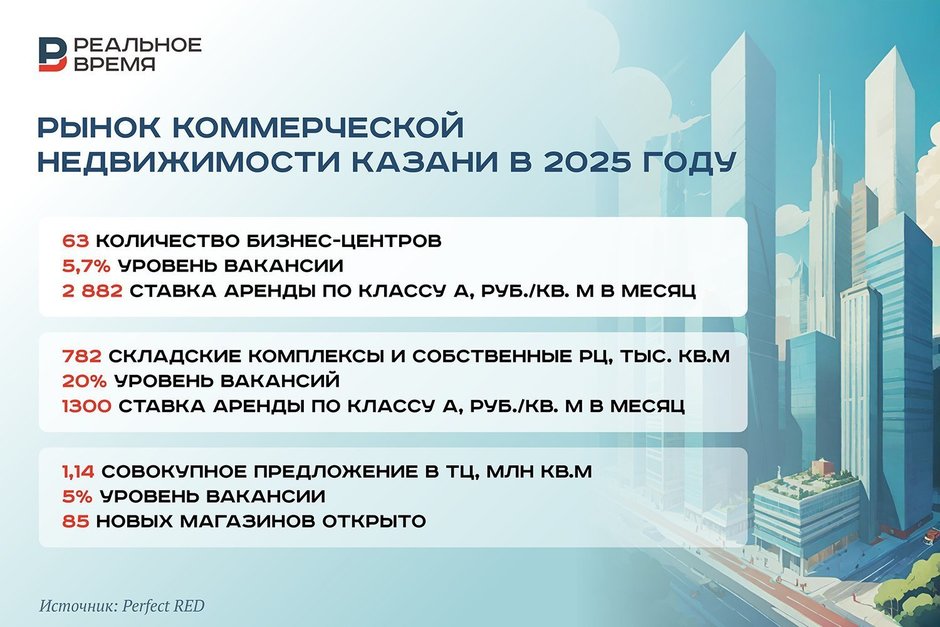 РЕАЛЬНОЕ ВРЕМЯ

РЫНОК КОММЕРЧЕСКОЙ НЕДВИЖИМОСТИ КАЗАНИ В 2025 ГОДУ

63 КОЛИЧЕСТВО БИЗНЕС-ЦЕНТРОВ
5,7% УРОВЕНЬ ВАКАНСИИ
2 882 СТАВКА АРЕНДЫ ПО КЛАССУ А, РУБ./КВ. М В МЕСЯЦ

782 СКЛАДСКИЕ КОМПЛЕКСЫ И СОБСТВЕННЫЕ РЦ, ТЫС. КВ.М
20% УРОВЕНЬ ВАКАНСИЙ
1300 СТАВКА АРЕНДЫ ПО КЛАССУ А, РУБ./КВ. М В МЕСЯЦ

1,14 СОВОКУПНОЕ ПРЕДЛОЖЕНИЕ В ТЦ, МЛН КВ.М
5% УРОВЕНЬ ВАКАНСИИ
85 НОВЫХ МАГАЗИНОВ ОТКРЫТО

Источник: Perfect RED